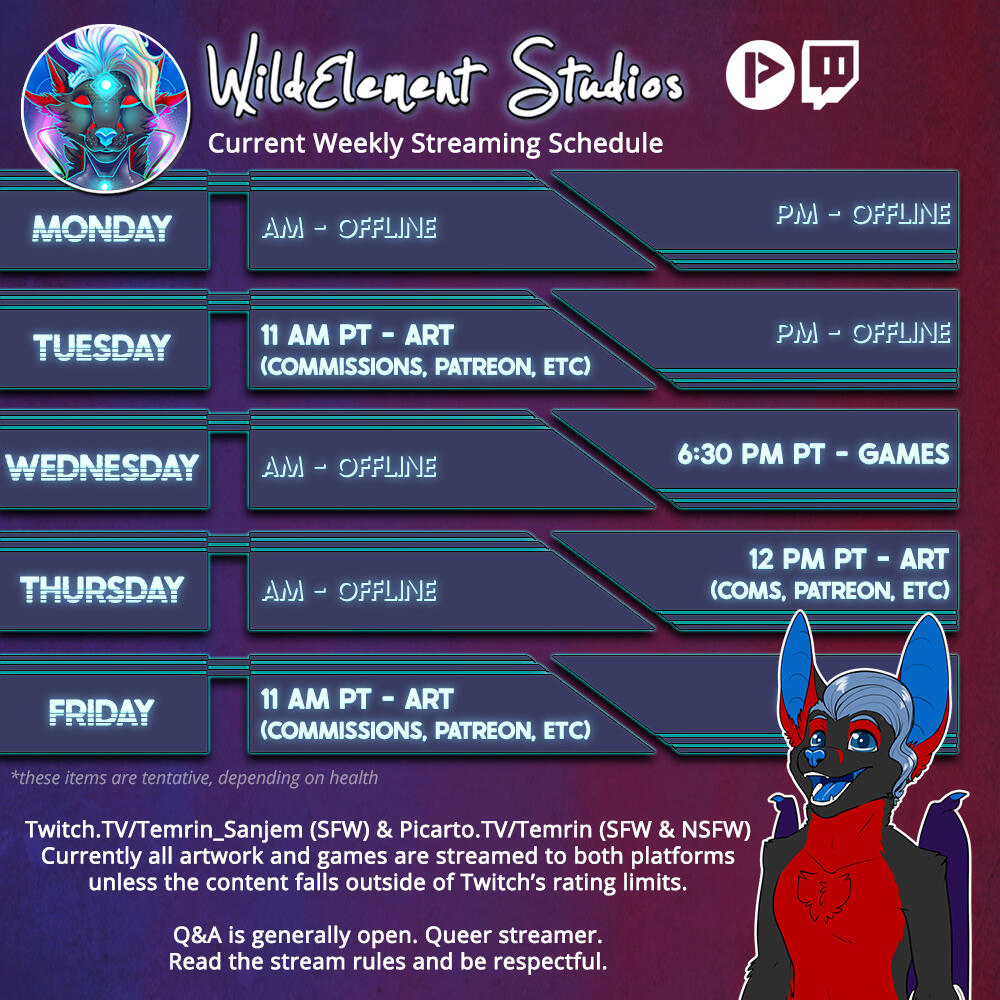 WildElement Studios

Current Weekly Streaming Schedule

MONDAY
AM - OFFLINE
PM - OFFLINE

TUESDAY
11 AM PT - ART
(COMMISSIONS, PATREON, ETC)
PM - OFFLINE

WEDNESDAY
AM - OFFLINE
6:30 PM PT - GAMES

THURSDAY
AM - OFFLINE
12 PM PT - ART
(COMS, PATREON, ETC)

FRIDAY
11 AM PT - ART
(COMMISSIONS, PATREON, ETC)

*these items are tentative, depending on health

Twitch.TV/Temrin_Sanjem (SFW) & Picarto.TV/Temrin (SFW & NSFW)
Currently all artwork and games are streamed to both platforms unless the content falls outside of Twitch's rating limits.

Q&A is generally open. Queer streamer.
Read the stream rules and be respectful.